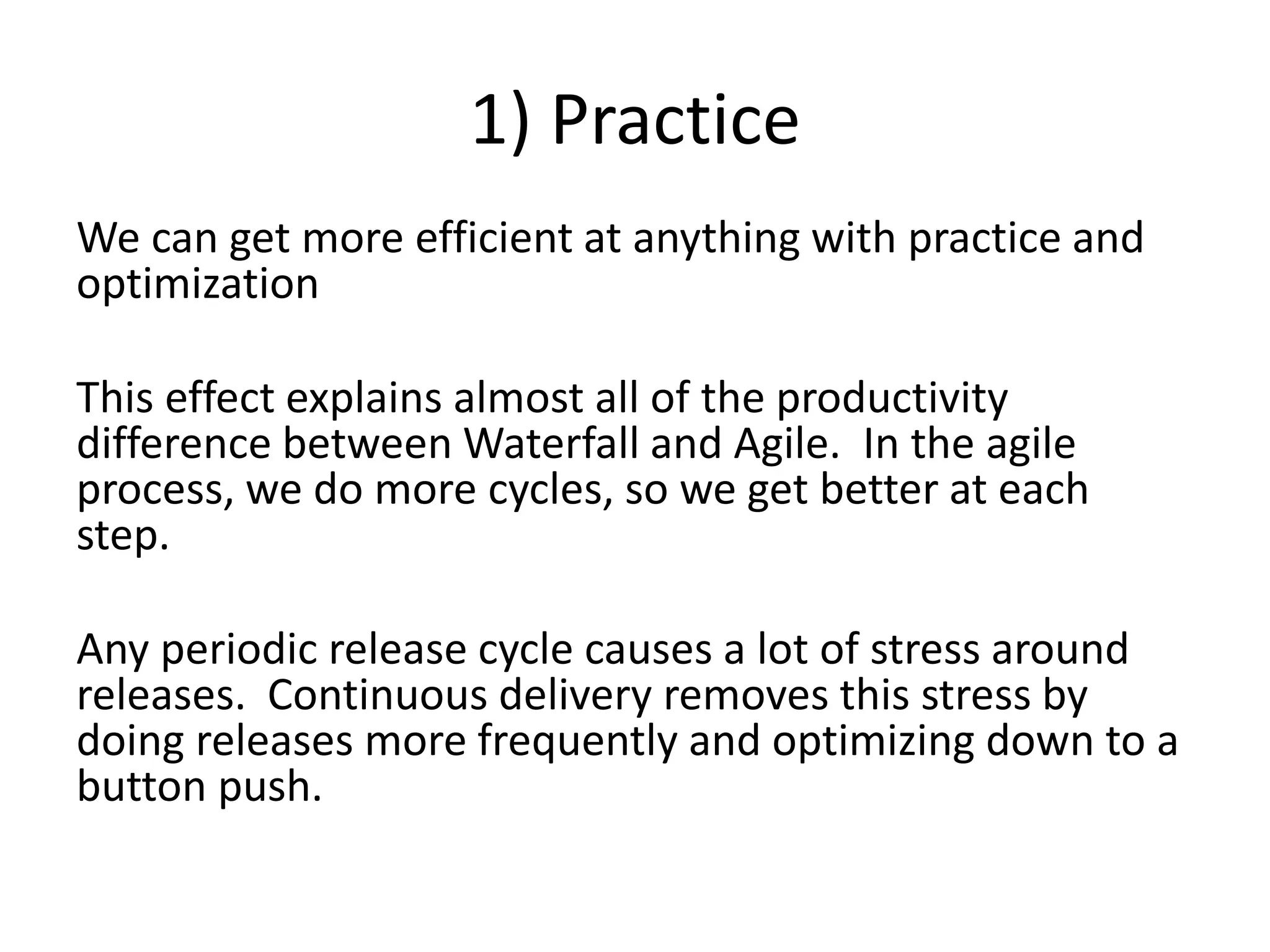 1) Practice

We can get more efficient at anything with practice and optimization

This effect explains almost all of the productivity difference between Waterfall and Agile.  In the agile process, we do more cycles, so we get better at each step.

Any periodic release cycle causes a lot of stress around releases.  Continuous delivery removes this stress by doing releases more frequently and optimizing down to a button push.